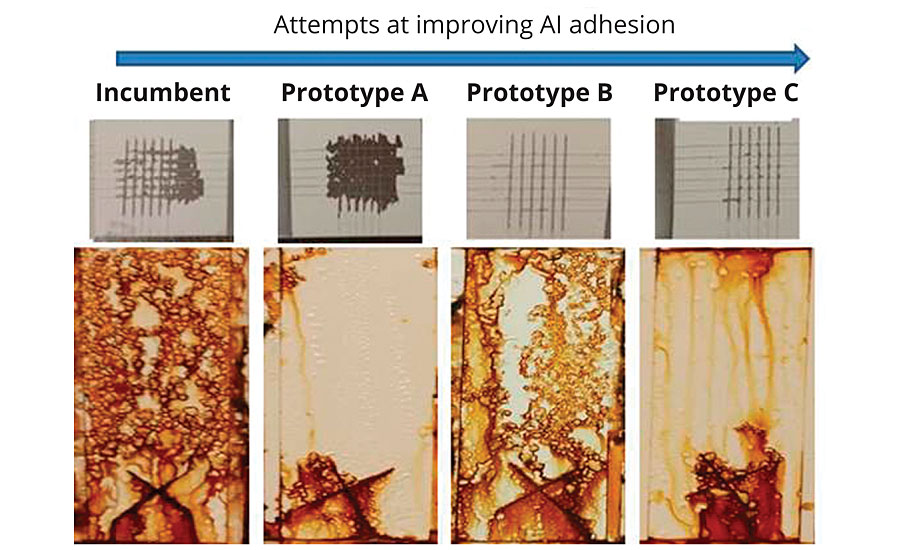 Attempts at improving Al adhesion

Incumbent

Prototype A

Prototype B

Prototype C